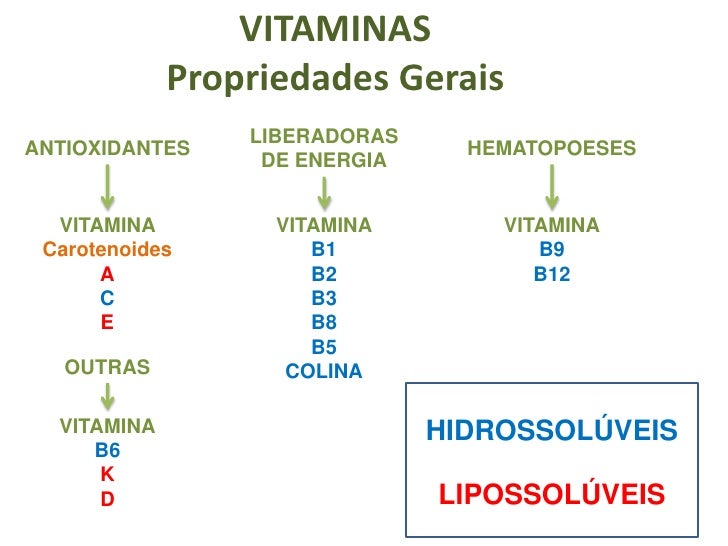 VITAMINAS
Propriedades Gerais

ANTIOXIDANTES

VITAMINA
Carotenoides
A
C
E

OUTRAS

VITAMINA
B6
K
D

LIBERADORAS DE ENERGIA

VITAMINA
B1
B2
B3
B8
B5
COLINA

HEMATOPOESES

VITAMINA
B9
B12

HIDROSSOLÚVEIS

LIPOSSOLÚVEIS